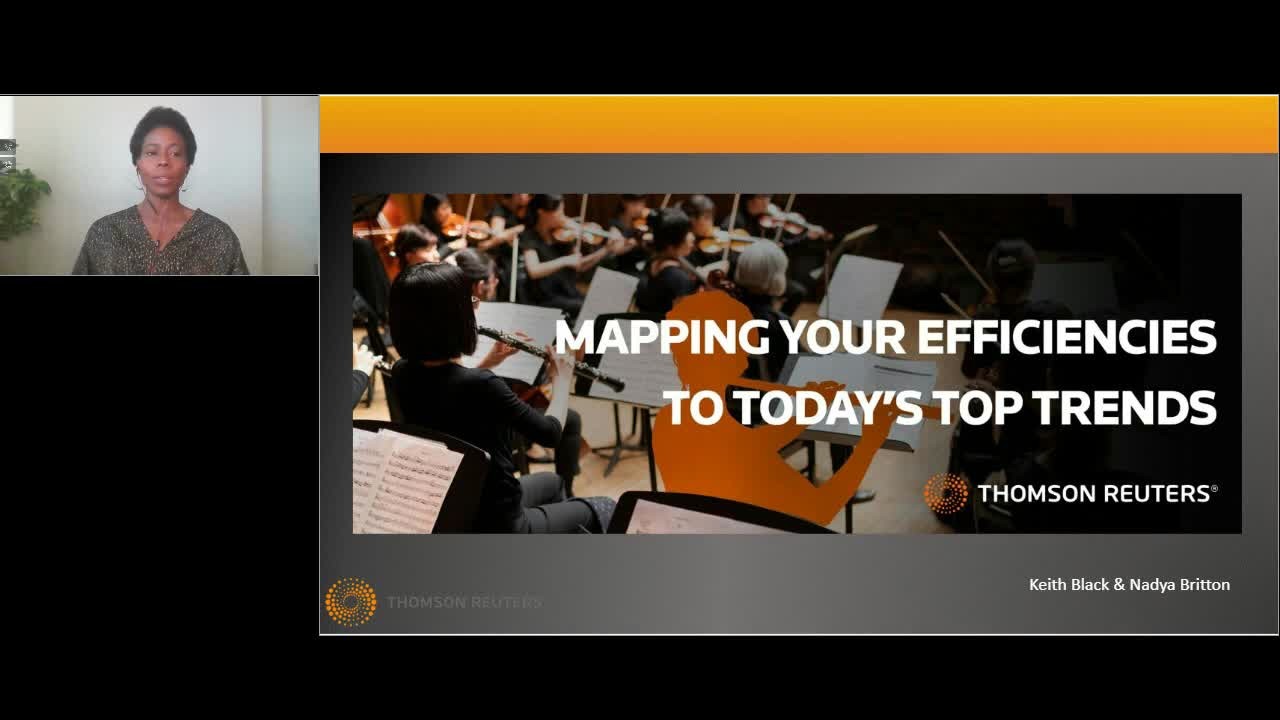 MAPPING YOUR EFFICIENCIES TO TODAY'S TOP TRENDS

THOMSON REUTERS®

Keith Black & Nadya Britton

THOMSON REUTERS